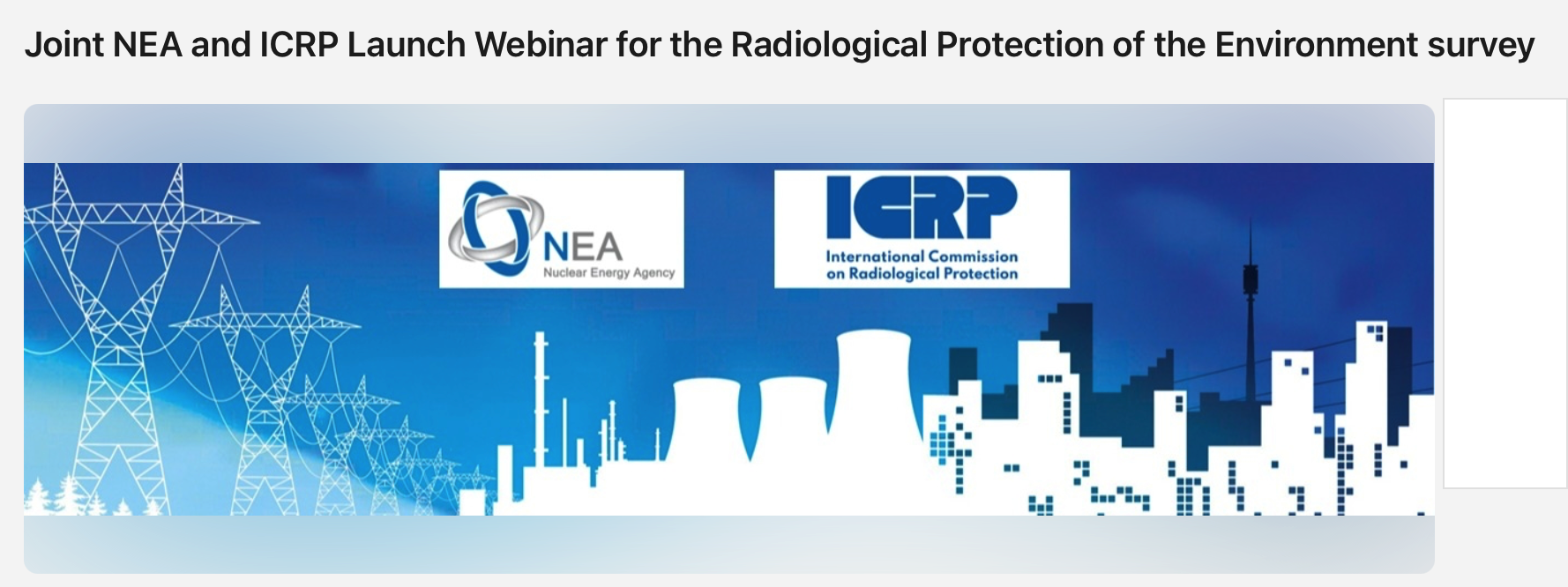 Joint NEA and ICRP Launch Webinar for the Radiological Protection of the Environment survey

NEA
Nuclear Energy Agency

ICRP
International Commission on Radiological Protection